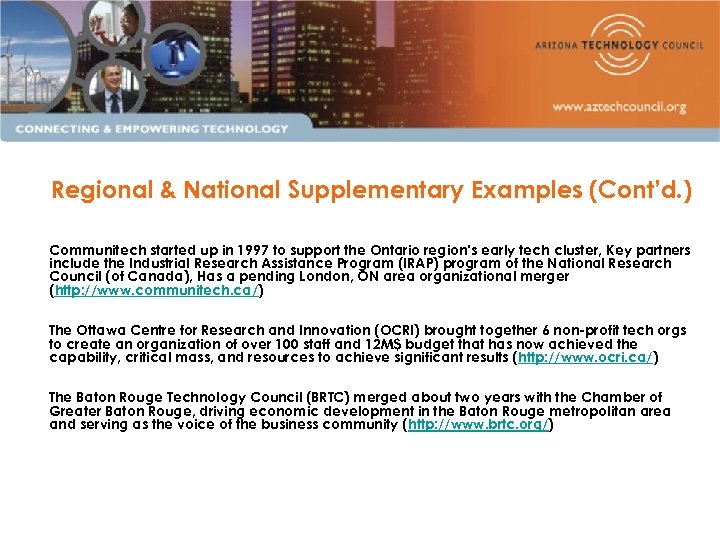 ARIZONA TECHNOLOGY COUNCIL

www.aztechcouncil.org

CONNECTING & EMPOWERING TECHNOLOGY

Regional & National Supplementary Examples (Cont'd.)

Communitech started up in 1997 to support the Ontario region's early tech cluster, Key partners include the Industrial Research Assistance Program (IRAP) program of the National Research Council (of Canada), Has a pending London, ON area organizational merger (http://www.communitech.ca/)

The Ottawa Centre for Research and Innovation (OCRI) brought together 6 non-profit tech orgs to create an organization of over 100 staff and 12M$ budget that has now achieved the capability, critical mass, and resources to achieve significant results (http://www.ocri.ca/)

The Baton Rouge Technology Council (BRTC) merged about two years with the Chamber of Greater Baton Rouge, driving economic development in the Baton Rouge metropolitan area and serving as the voice of the business community (http://www.brtc.org/)